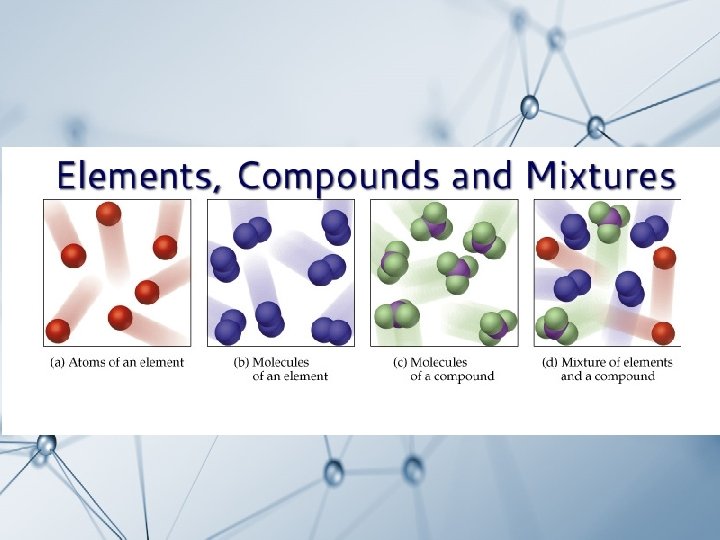 Elements, Compounds and Mixtures

(a) Atoms of an element

(b) Molecules of an element

(c) Molecules of a compound

(d) Mixture of elements and a compound